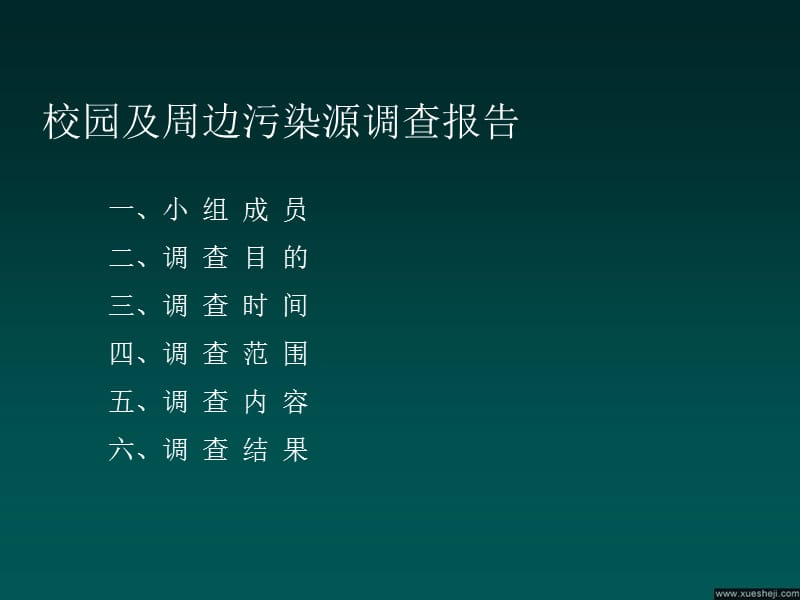 校园及周边污染源调查报告

一、小 组 成 员
二、调 查 目 的
三、调 查 时 间
四、调 查 范 围
五、调 查 内 容
六、调 查 结 果

www.xuesheji.com